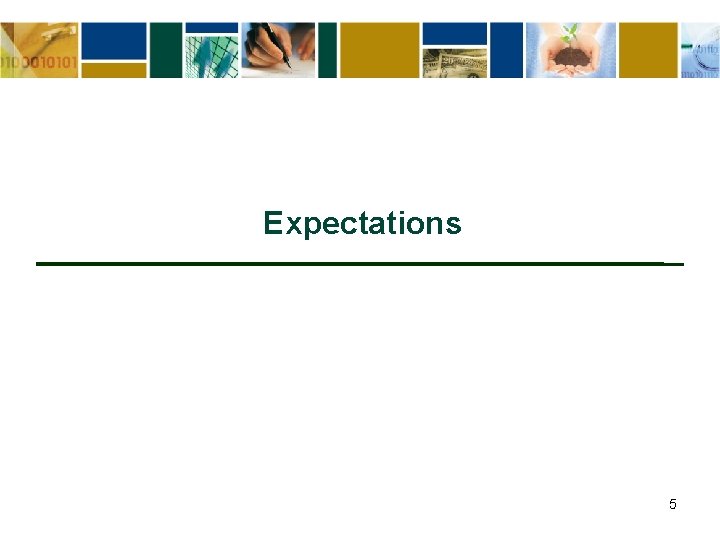 Expectations

5